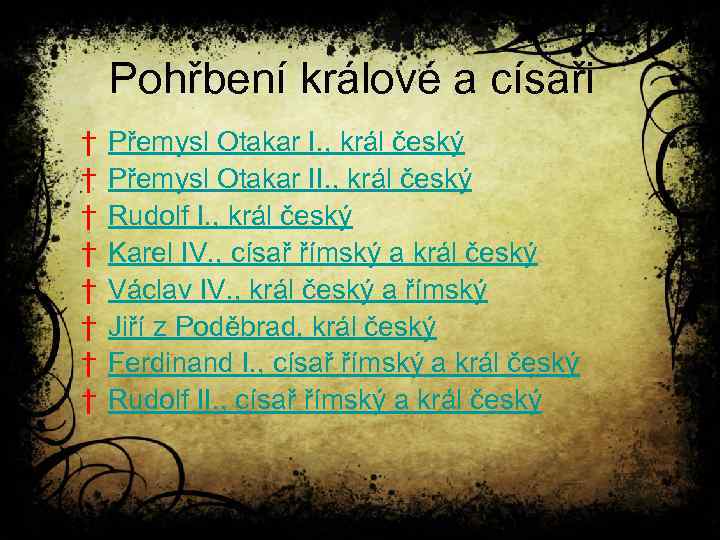 Pohřbení králové a císaři

† Přemysl Otakar I., král český
† Přemysl Otakar II., král český
† Rudolf I., král český
† Karel IV., císař římský a král český
† Václav IV., král český a římský
† Jiří z Poděbrad, král český
† Ferdinand I., císař římský a král český
† Rudolf II., císař římský a král český